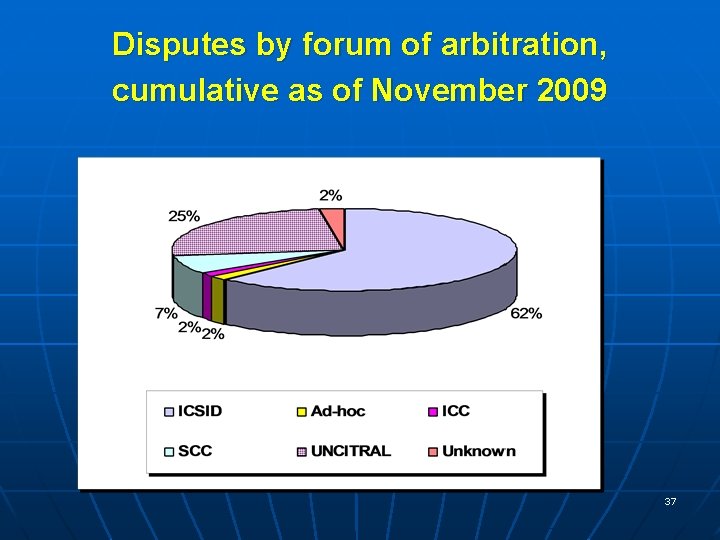 Disputes by forum of arbitration, cumulative as of November 2009

2%
25%
7%
2%
2%
62%

ICSID
Ad-hoc
ICC
SCC
UNCITRAL
Unknown

37